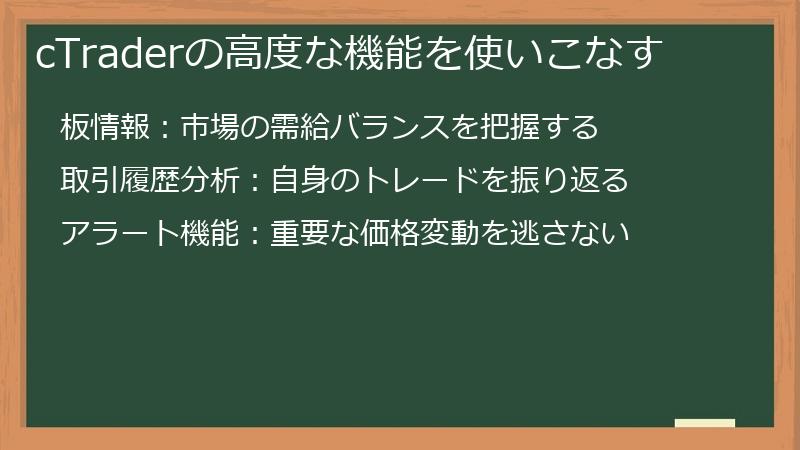 cTraderの高度な機能を使いこなす

板情報：市場の需給バランスを把握する

取引履歴分析：自身のトレードを振り返る

アラート機能：重要な価格変動を逃さない